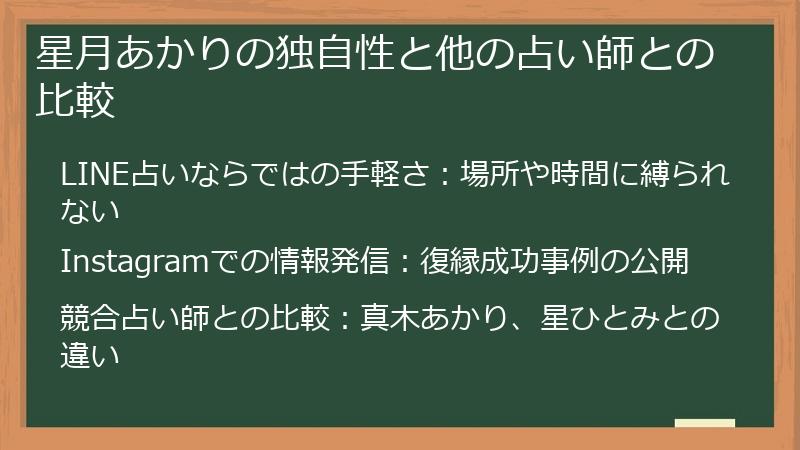 星月あかりの独自性と他の占い師との比較

LINE占いならではの手軽さ：場所や時間に縛られない

Instagramでの情報発信：復縁成功事例の公開

競合占い師との比較：真木あかり、星ひとみとの違い